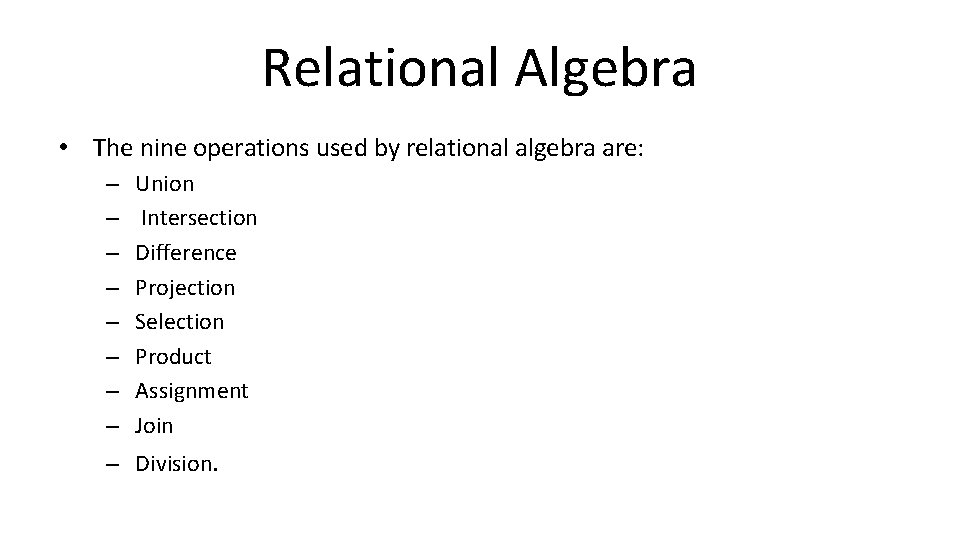 Relational Algebra

• The nine operations used by relational algebra are:
 – Union
 – Intersection
 – Difference
 – Projection
 – Selection
 – Product
 – Assignment
 – Join
 – Division.